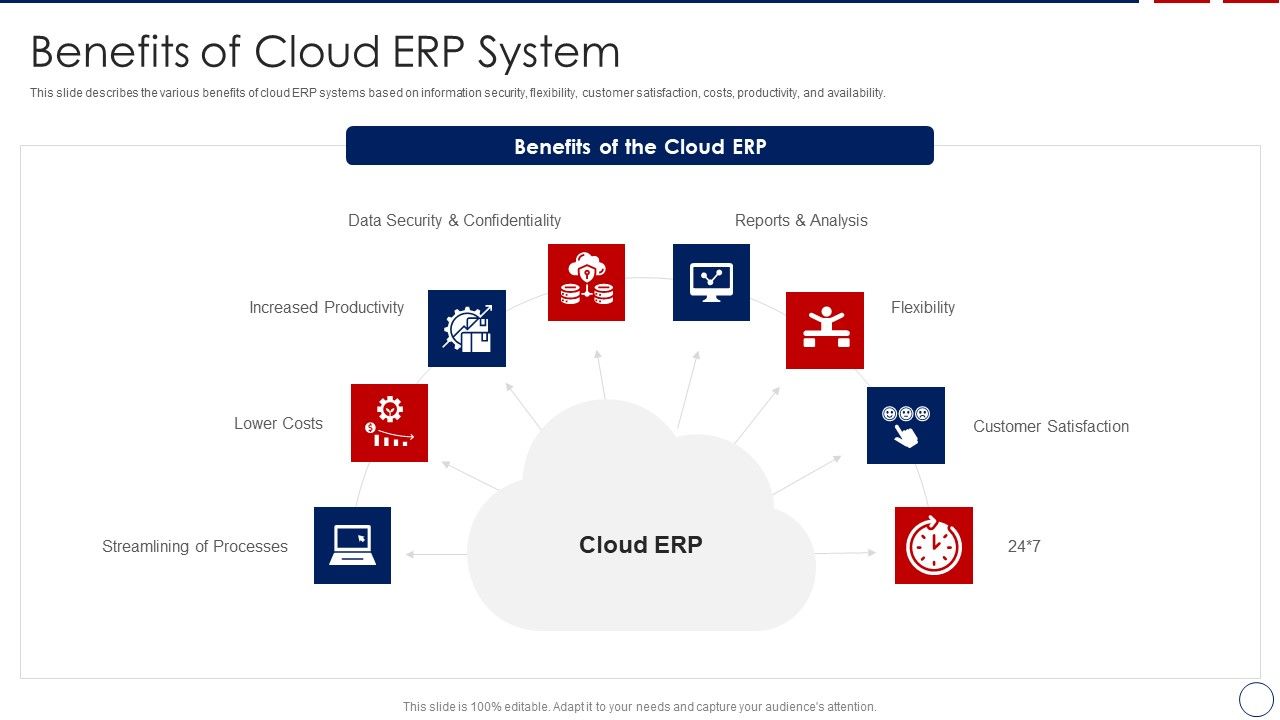 Benefits of Cloud ERP System

This slide describes the various benefits of cloud ERP systems based on information security, flexibility, customer satisfaction, costs, productivity, and availability.

Benefits of the Cloud ERP

Data Security & Confidentiality

Reports & Analysis

Increased Productivity

Flexibility

Lower Costs

Customer Satisfaction

Streamlining of Processes

Cloud ERP

24*7

This slide is 100% editable. Adapt it to your needs and capture your audience's attention.